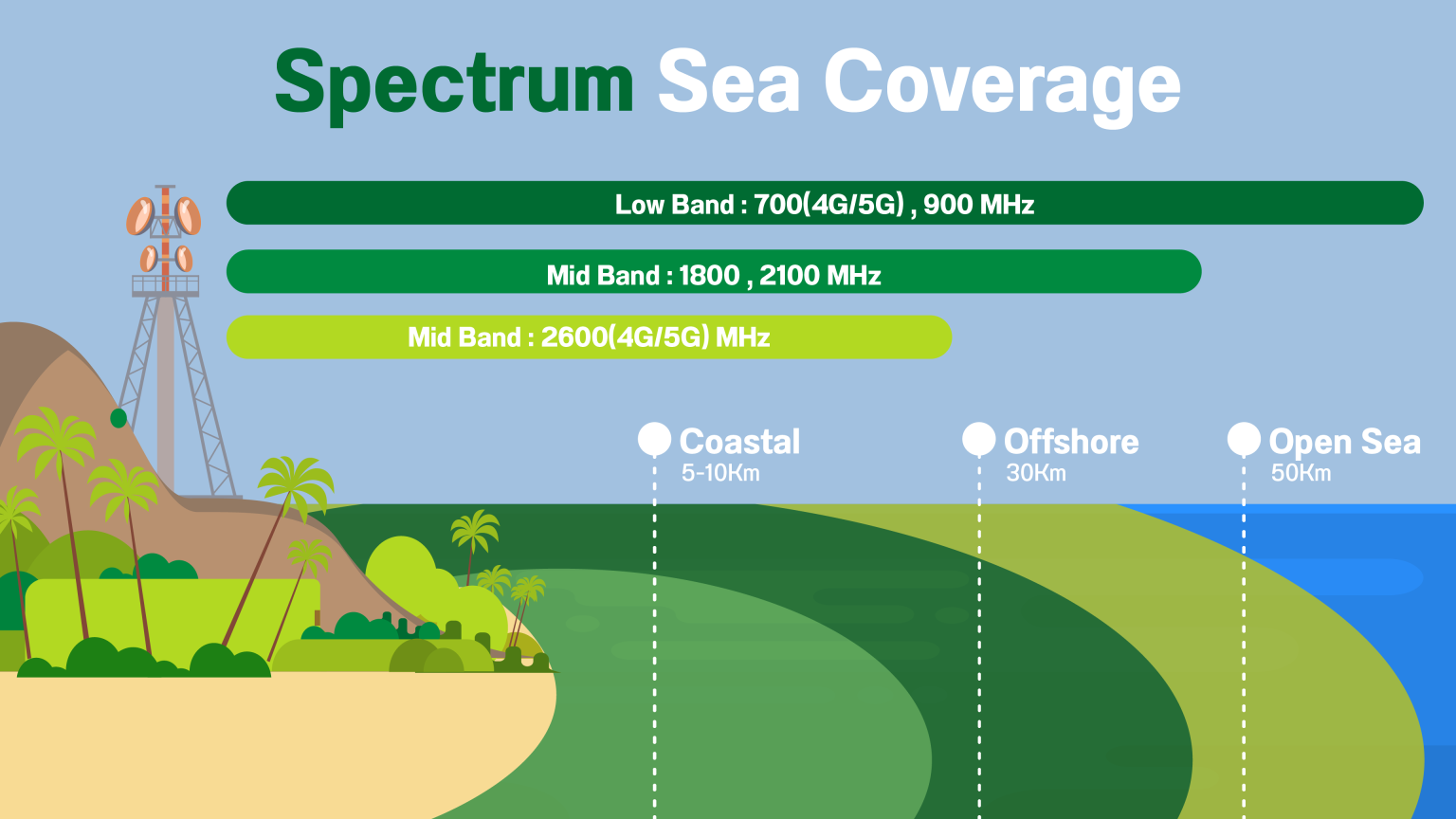 Spectrum Sea Coverage

Low Band : 700(4G/5G) , 900 MHz

Mid Band : 1800 , 2100 MHz

Mid Band : 2600(4G/5G) MHz

Coastal
5-10Km

Offshore
30Km

Open Sea
50Km